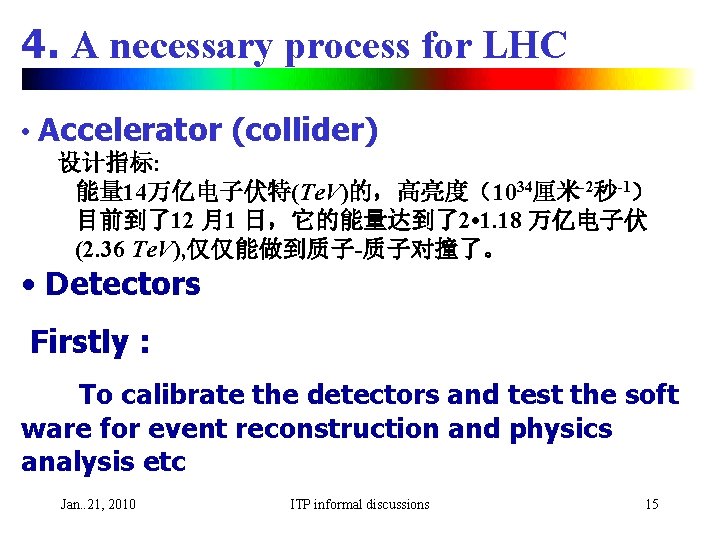 4. A necessary process for LHC

• Accelerator (collider)

设计指标:

能量14万亿电子伏特($TeV$)的，高亮度（$10^{34}$厘米$^{-2}$秒$^{-1}$）

目前到了12 月1 日，它的能量达到了2•1.18 万亿电子伏 (2.36 $TeV$),仅仅能做到质子-质子对撞了。

• Detectors

Firstly :

To calibrate the detectors and test the soft ware for event reconstruction and physics analysis etc

Jan..21, 2010 ITP informal discussions 15